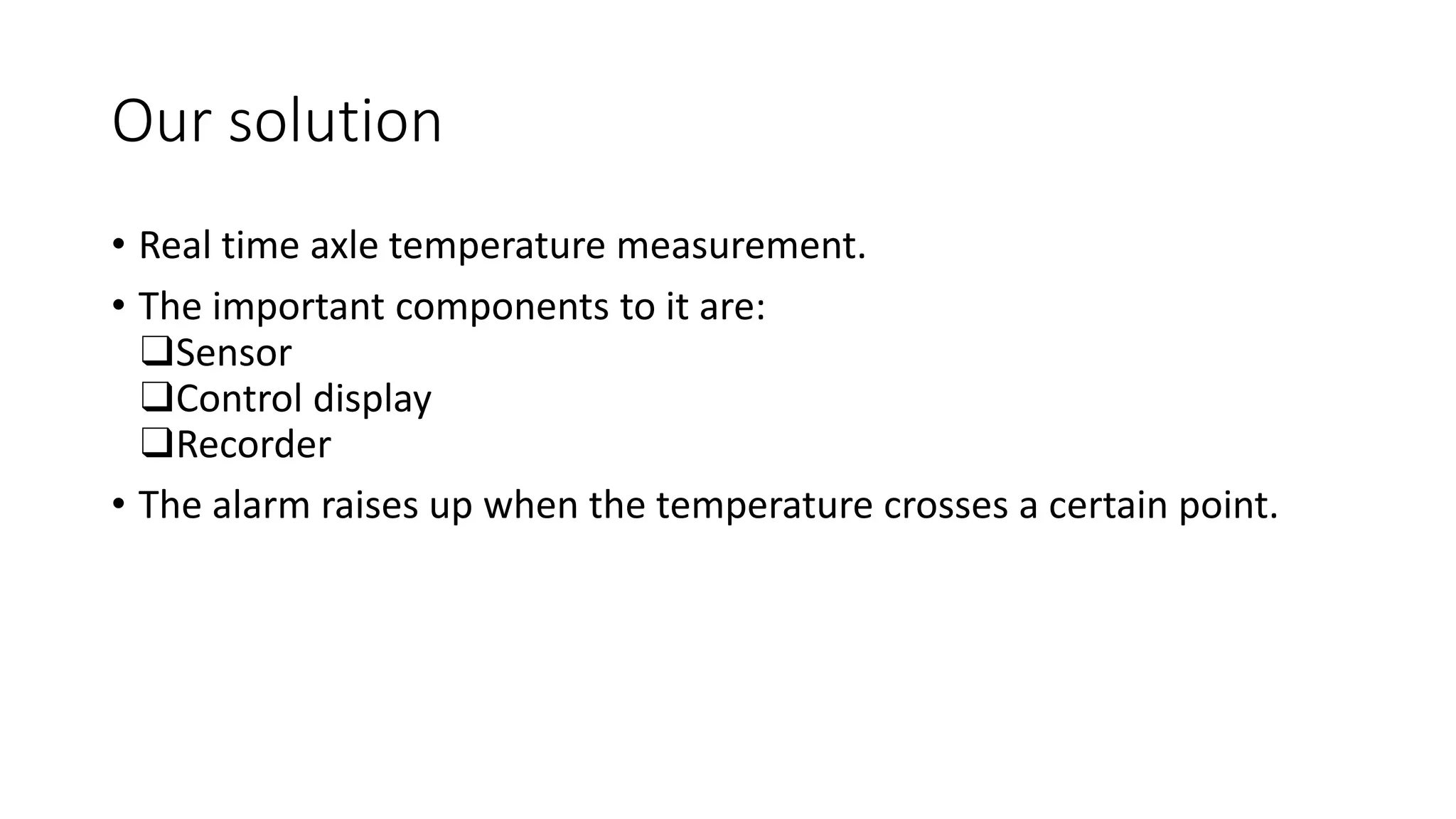 Our solution

• Real time axle temperature measurement.
• The important components to it are:
❑Sensor
❑Control display
❑Recorder
• The alarm raises up when the temperature crosses a certain point.